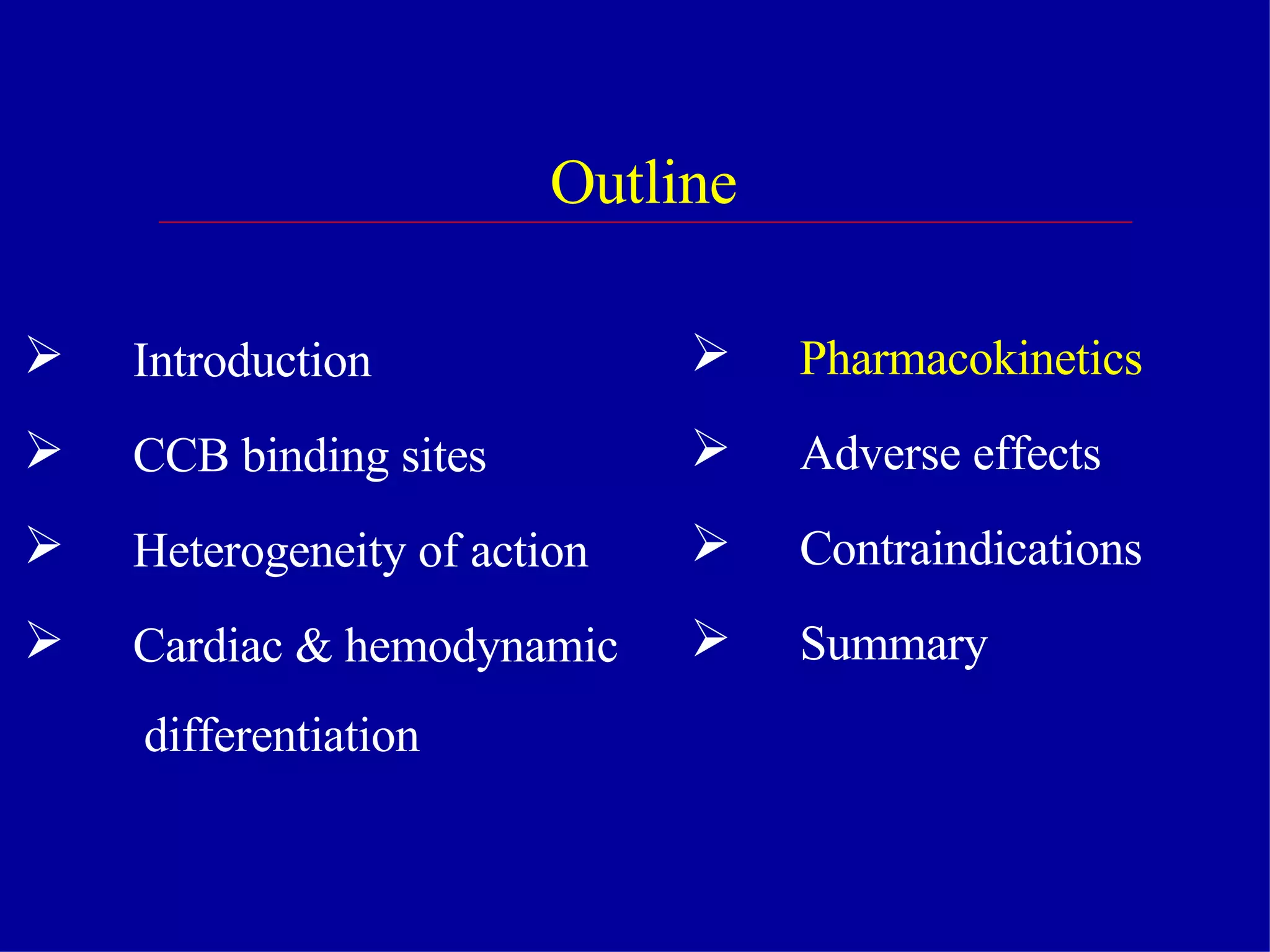 Outline

➢ Introduction
➢ CCB binding sites
➢ Heterogeneity of action
➢ Cardiac & hemodynamic differentiation

➢ Pharmacokinetics
➢ Adverse effects
➢ Contraindications
➢ Summary